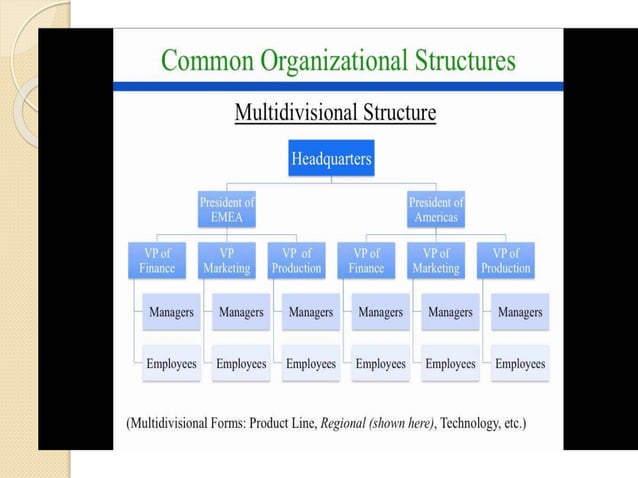 Common Organizational Structures

Multidivisional Structure

Headquarters

President of EMEA

President of Americas

VP of Finance

VP Marketing

VP of Production

VP of Finance

VP of Marketing

VP of Production

Managers

Managers

Managers

Managers

Managers

Managers

Employees

Employees

Employees

Employees

Employees

Employees

(Multidivisional Forms: Product Line, Regional (shown here), Technology, etc.)